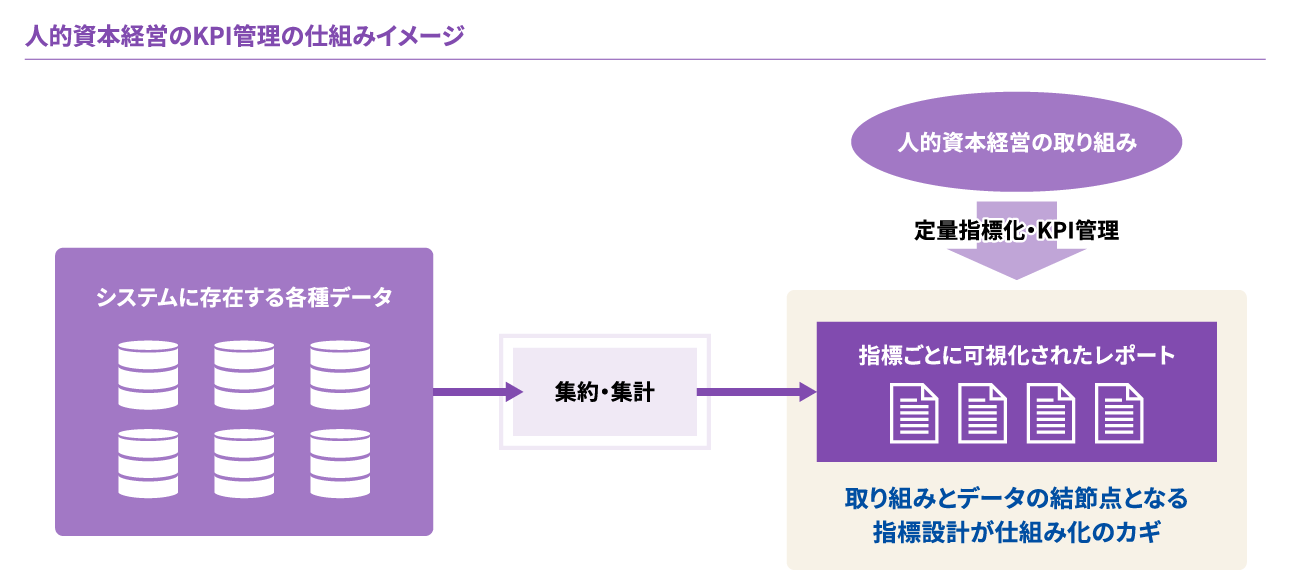 人的資本経営のKPI管理の仕組みイメージ

人的資本経営の取り組み

定量指標化・KPI管理

システムに存在する各種データ

集約・集計

指標ごとに可視化されたレポート

取り組みとデータの結節点となる
指標設計が仕組み化のカギ